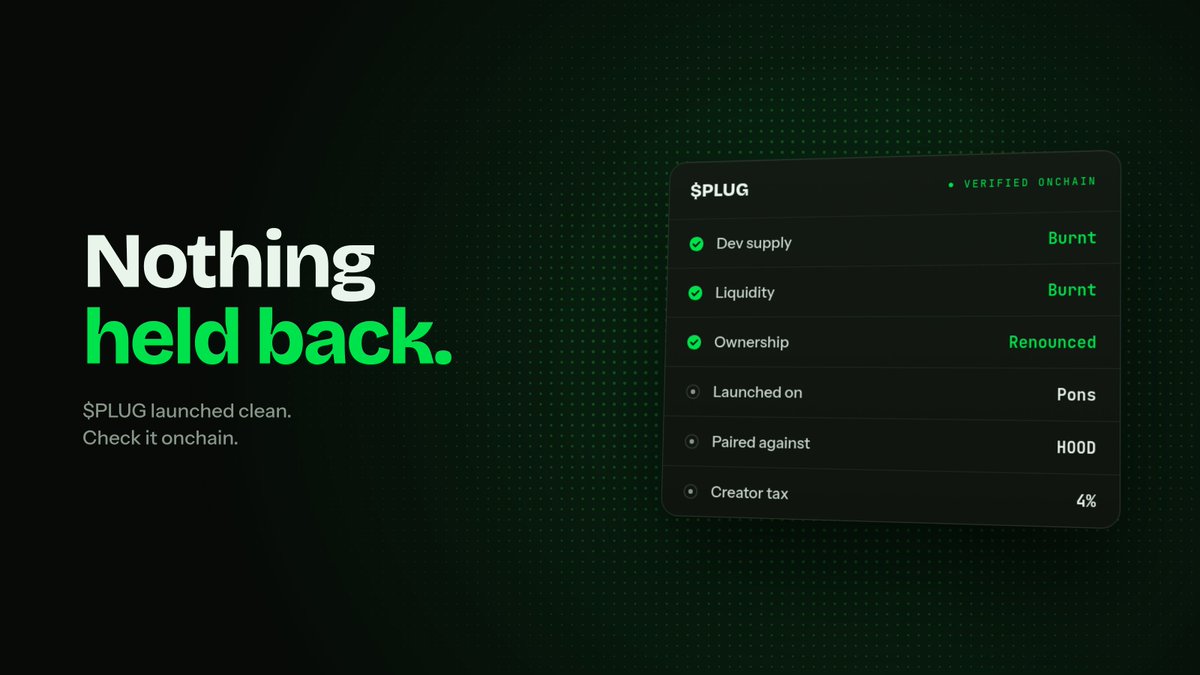 Nothing
held back.

$PLUG launched clean.
Check it onchain.

$PLUG
• VERIFIED ONCHAIN

Dev supply Burnt
Liquidity Burnt
Ownership Renounced
Launched on Pons
Paired against HOOD
Creator tax 4%